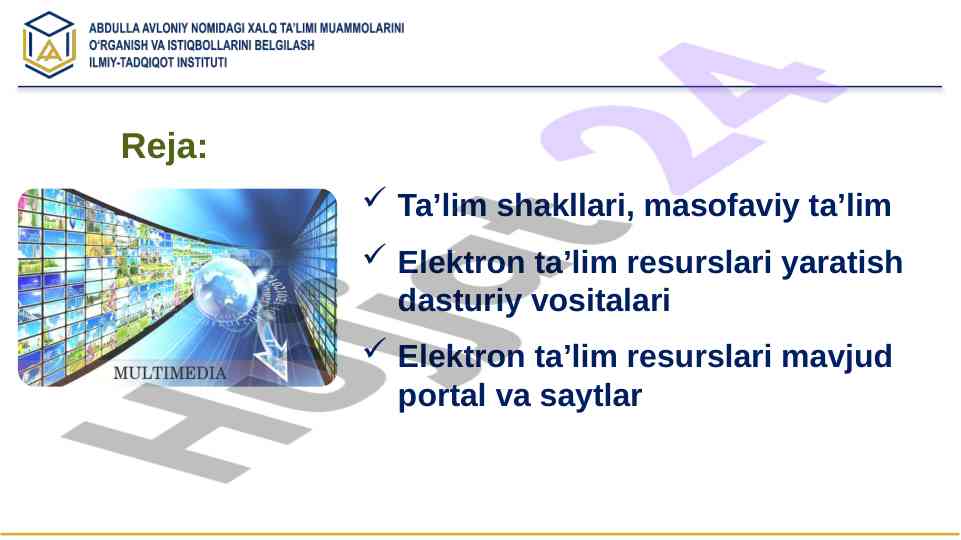 ABDULLA AVLONIY NOMIDAGI XALQ TA'LIMI MUAMMOLARINI O'RGANISH VA ISTIQBOLLARINI BELGILASH ILMIY-TADQIQOT INSTITUTI

Reja:

MULTIMEDIA

✓ Ta'lim shakllari, masofaviy ta'lim

✓ Elektron ta'lim resurslari yaratish dasturiy vositalari

✓ Elektron ta'lim resurslari mavjud portal va saytlar

Hujjat 24